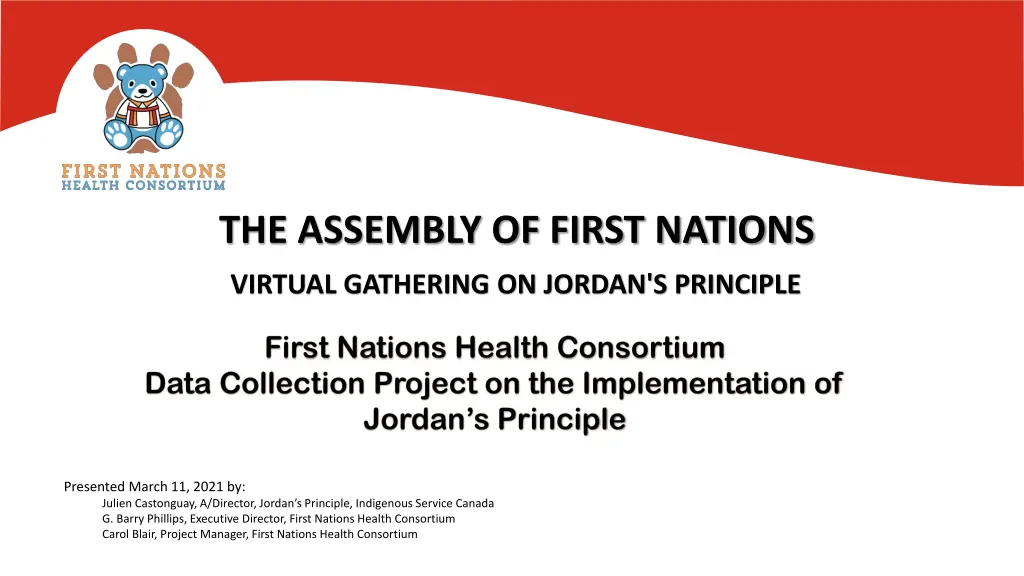 FIRST NATIONS
HEALTH CONSORTIUM

THE ASSEMBLY OF FIRST NATIONS

VIRTUAL GATHERING ON JORDAN'S PRINCIPLE

First Nations Health Consortium
Data Collection Project on the Implementation of Jordan's Principle

Presented March 11, 2021 by:
Julien Castonguay, A/Director, Jordan's Principle, Indigenous Service Canada
G. Barry Phillips, Executive Director, First Nations Health Consortium
Carol Blair, Project Manager, First Nations Health Consortium